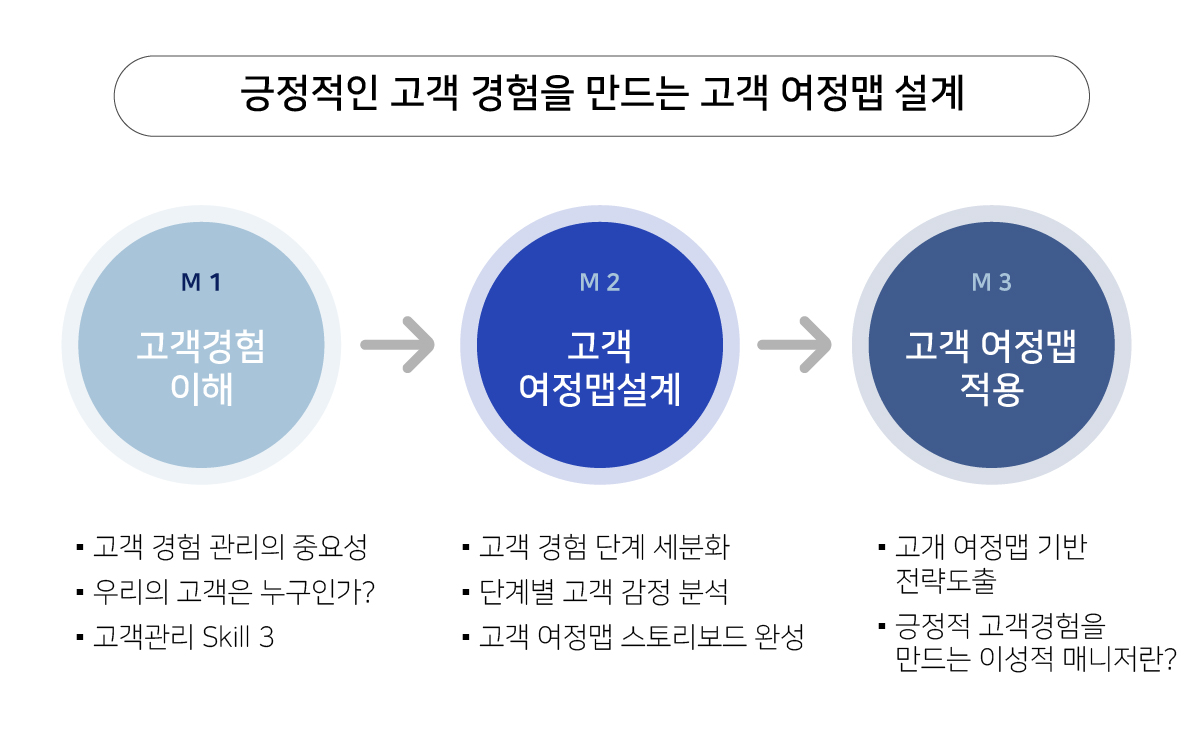 긍정적인 고객 경험을 만드는 고객 여정맵 설계

M 1
고객경험 이해

M 2
고객 여정맵설계

M 3
고객 여정맵 적용

▪ 고객 경험 관리의 중요성
▪ 우리의 고객은 누구인가?
▪ 고객관리 Skill 3

▪ 고객 경험 단계 세분화
▪ 단계별 고객 감정 분석
▪ 고객 여정맵 스토리보드 완성

▪ 고개 여정맵 기반 전략도출
▪ 긍정적 고객경험을 만드는 이성적 매니저란?